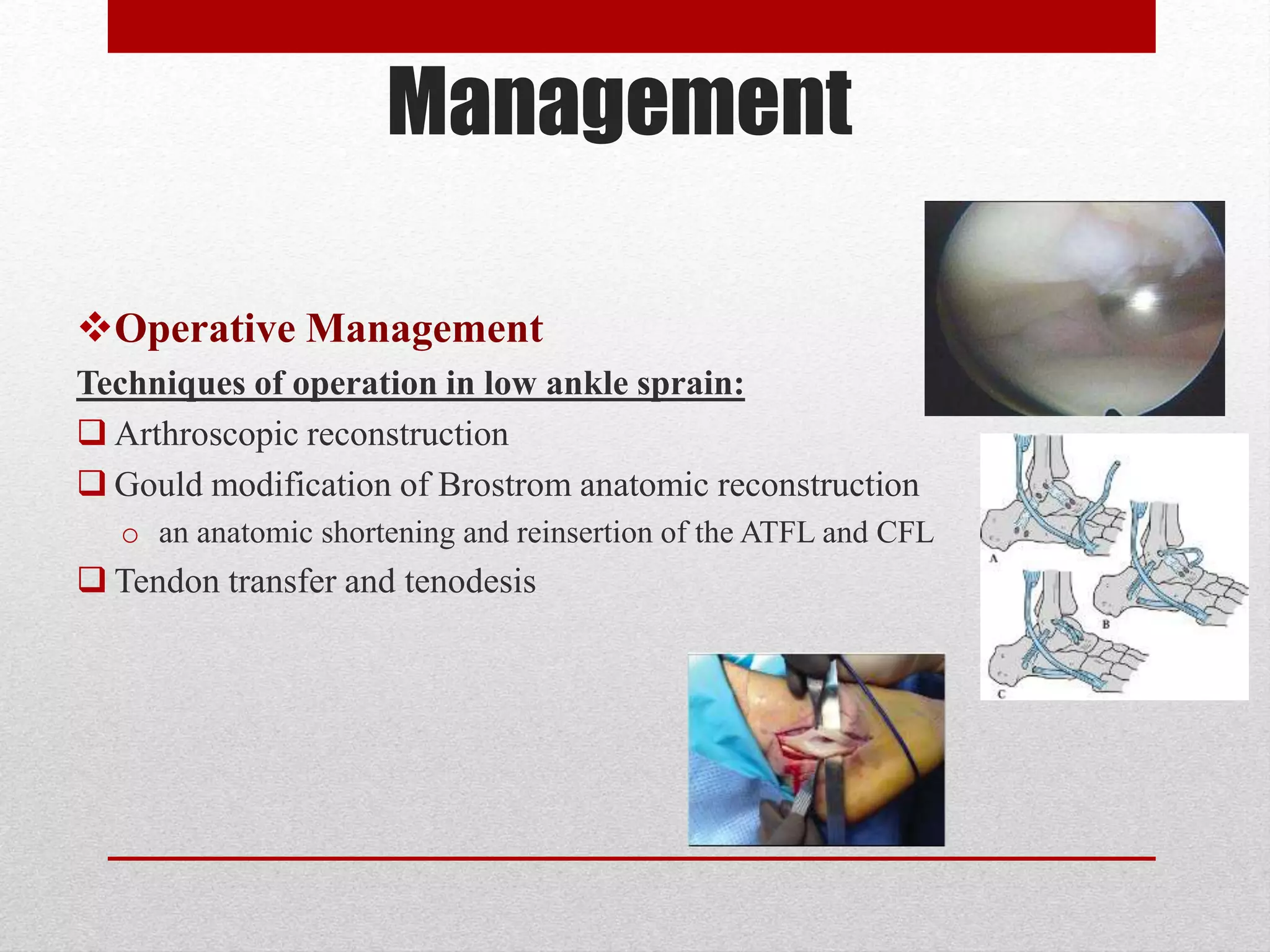 Management

❖Operative Management

Techniques of operation in low ankle sprain:

❑ Arthroscopic reconstruction

❑ Gould modification of Brostrom anatomic reconstruction

o an anatomic shortening and reinsertion of the ATFL and CFL

❑ Tendon transfer and tenodesis

A

B

C